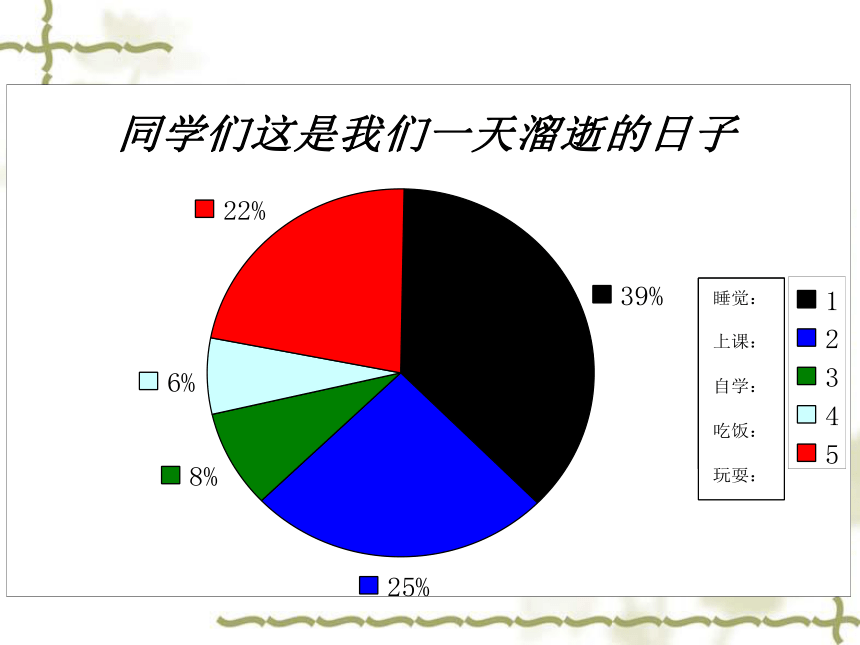 同学们这是我们一天溜逝的日子

22%

39%

6%

8%

25%

睡觉：
上课：
自学：
吃饭：
玩耍：

1
2
3
4
5